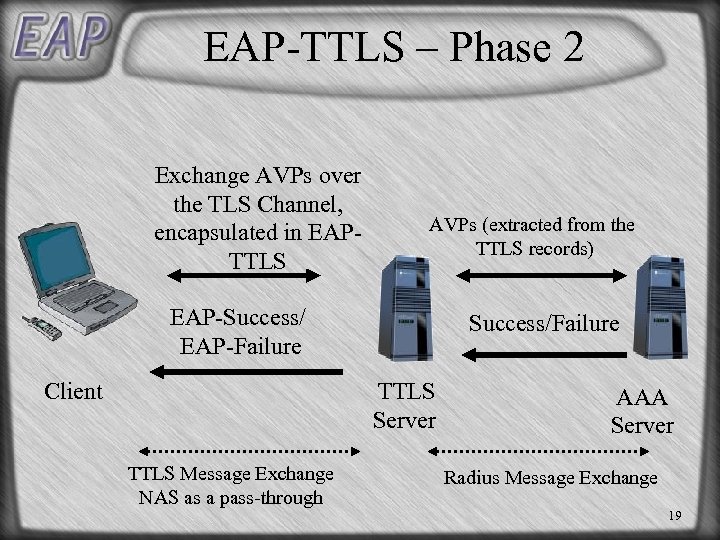 EAP

EAP-TTLS – Phase 2

Exchange AVPs over the TLS Channel, encapsulated in EAP-TTLS

AVPs (extracted from the TTLS records)

EAP-Success/ EAP-Failure

Success/Failure

Client

TTLS Server

AAA Server

TTLS Message Exchange
NAS as a pass-through

Radius Message Exchange

19